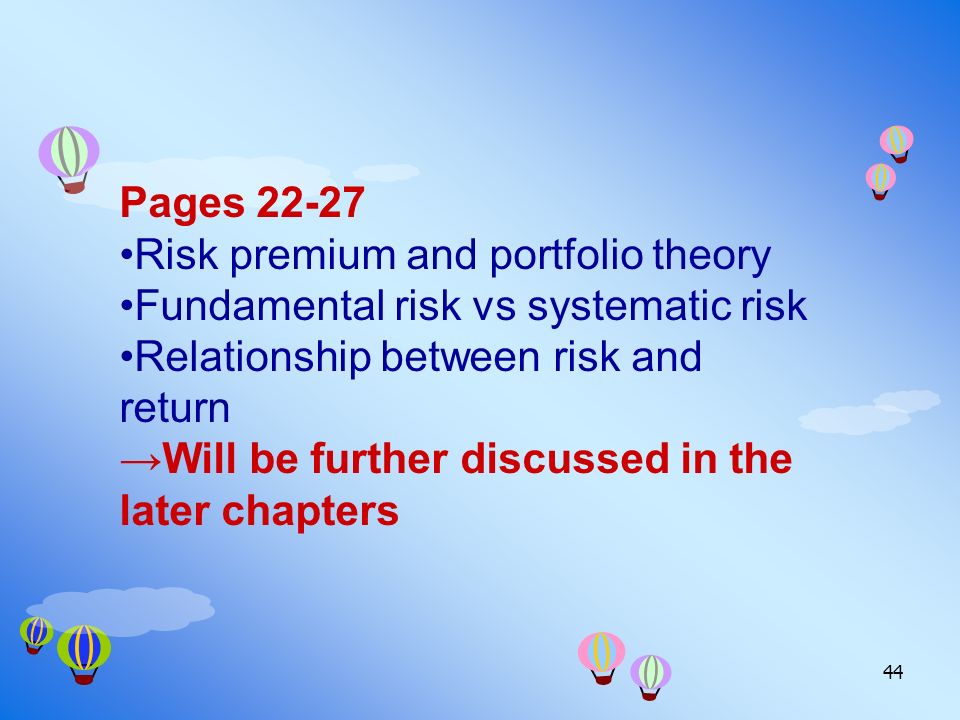 Pages 22-27
•Risk premium and portfolio theory
•Fundamental risk vs systematic risk
•Relationship between risk and return
→Will be further discussed in the later chapters

44